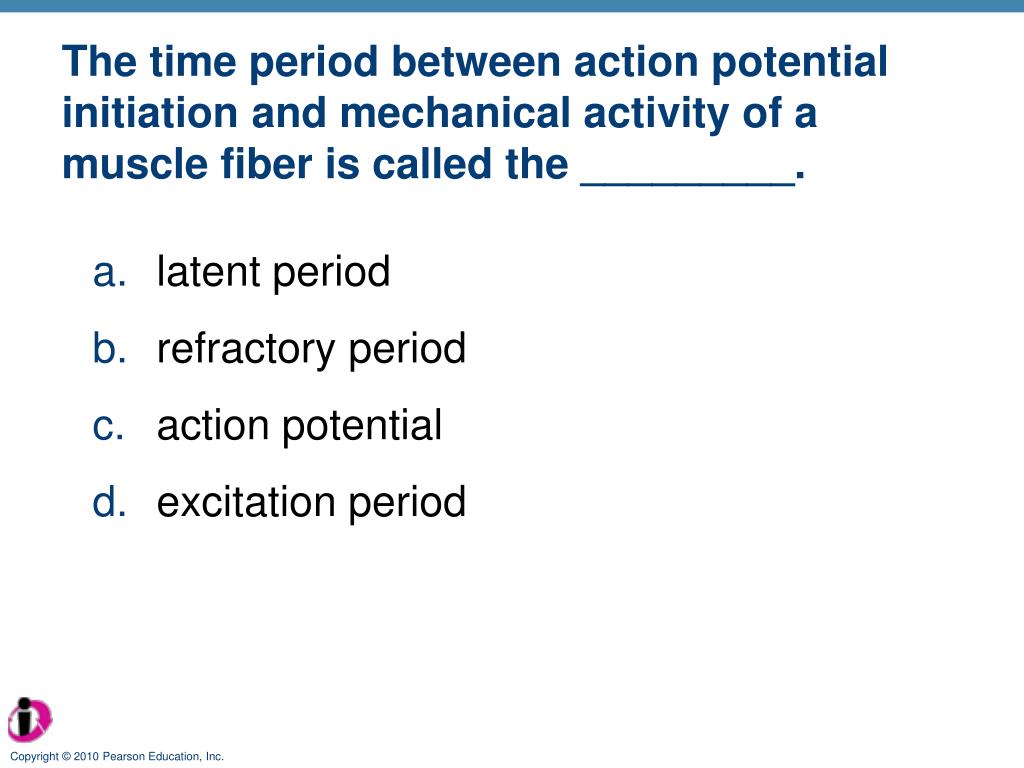 The time period between action potential initiation and mechanical activity of a muscle fiber is called the _________.

a. latent period
b. refractory period
c. action potential
d. excitation period

Copyright © 2010 Pearson Education, Inc.